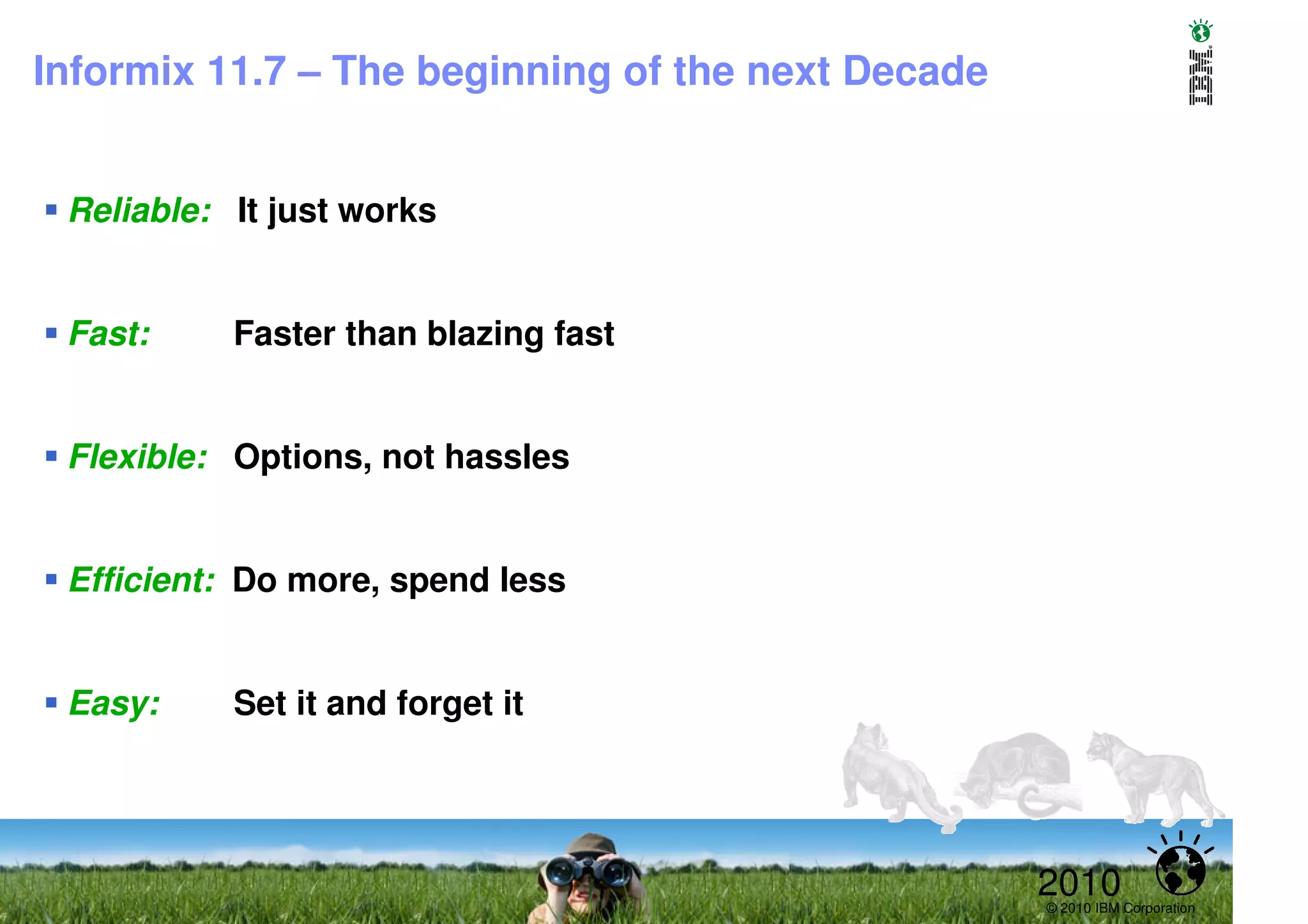 Informix 11.7 – The beginning of the next Decade

IBM

▪ Reliable: It just works

▪ Fast: Faster than blazing fast

▪ Flexible: Options, not hassles

▪ Efficient: Do more, spend less

▪ Easy: Set it and forget it

2010

© 2010 IBM Corporation